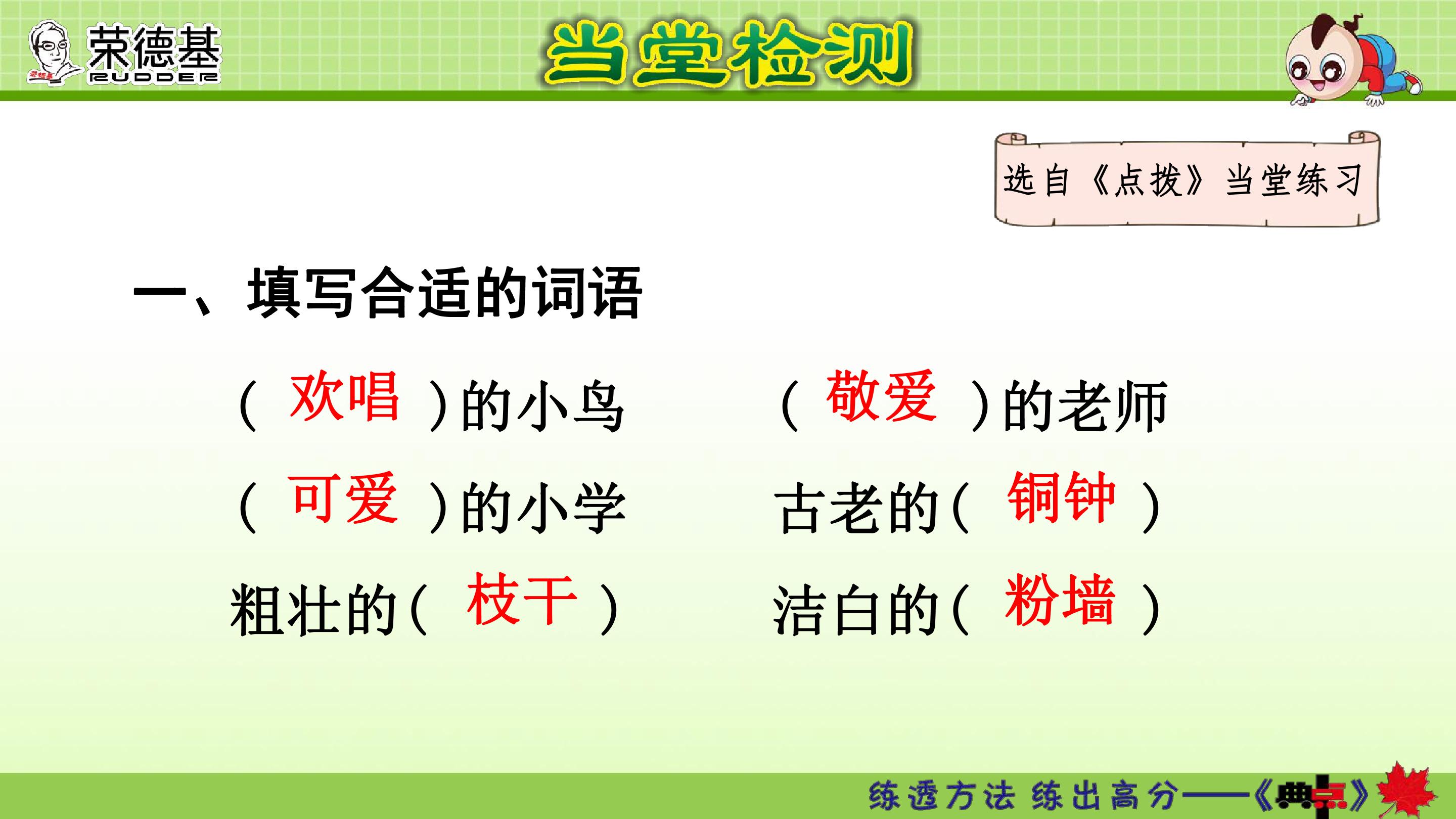 荣德基
RUDDER

当堂检测

选自《点拨》当堂练习

一、填写合适的词语

(欢唱)的小鸟

(敬爱)的老师

(可爱)的小学

古老的(铜钟)

粗壮的(枝干)

洁白的(粉墙)

练透方法 练出高分——《典点》